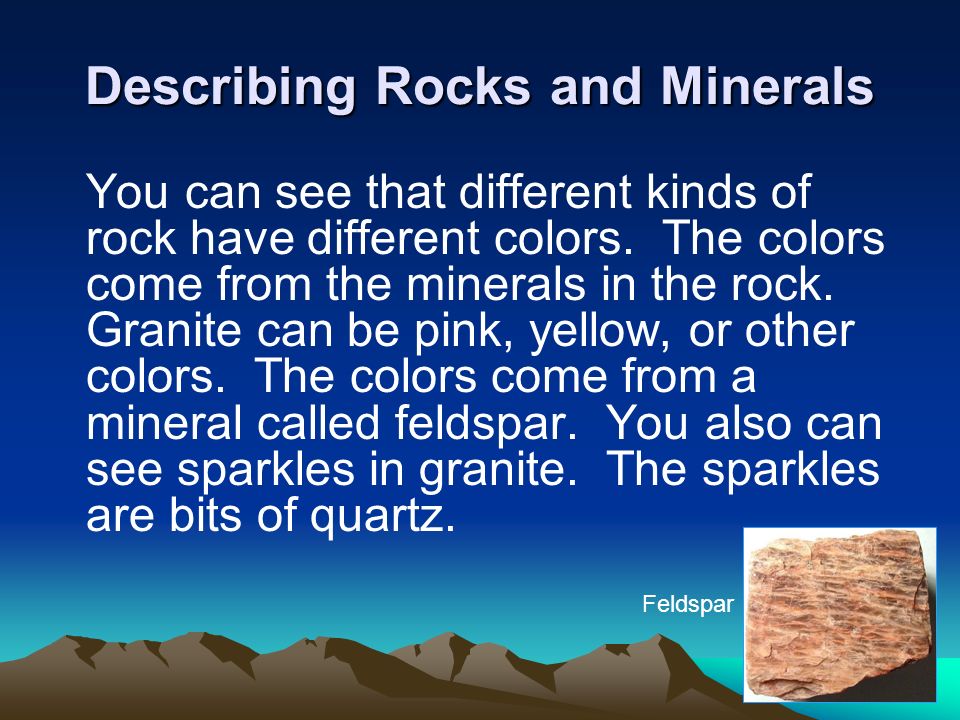 Describing Rocks and Minerals

You can see that different kinds of rock have different colors. The colors come from the minerals in the rock. Granite can be pink, yellow, or other colors. The colors come from a mineral called feldspar. You also can see sparkles in granite. The sparkles are bits of quartz.

Feldspar